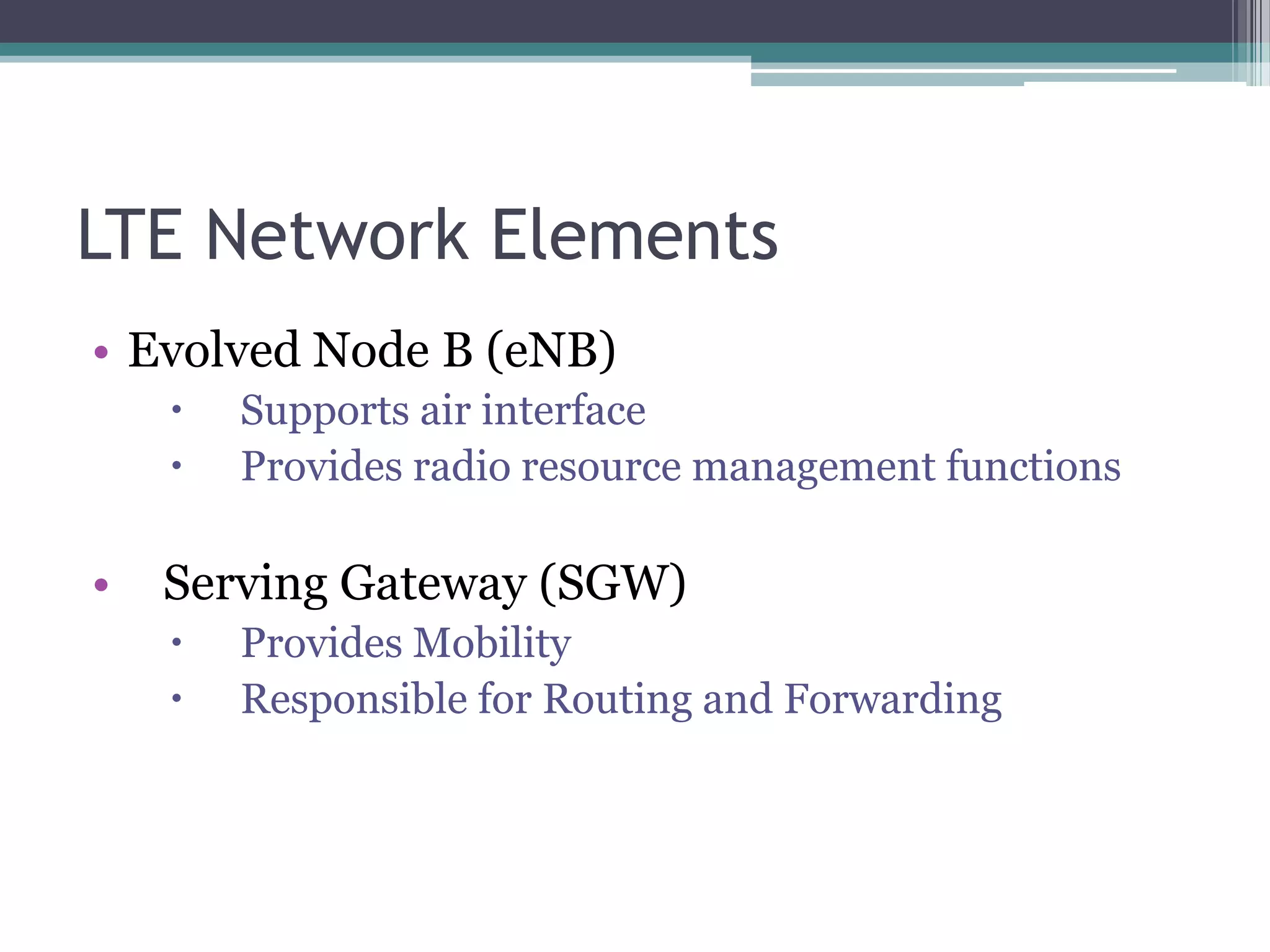 LTE Network Elements

• Evolved Node B (eNB)
  • Supports air interface
  • Provides radio resource management functions

• Serving Gateway (SGW)
  • Provides Mobility
  • Responsible for Routing and Forwarding